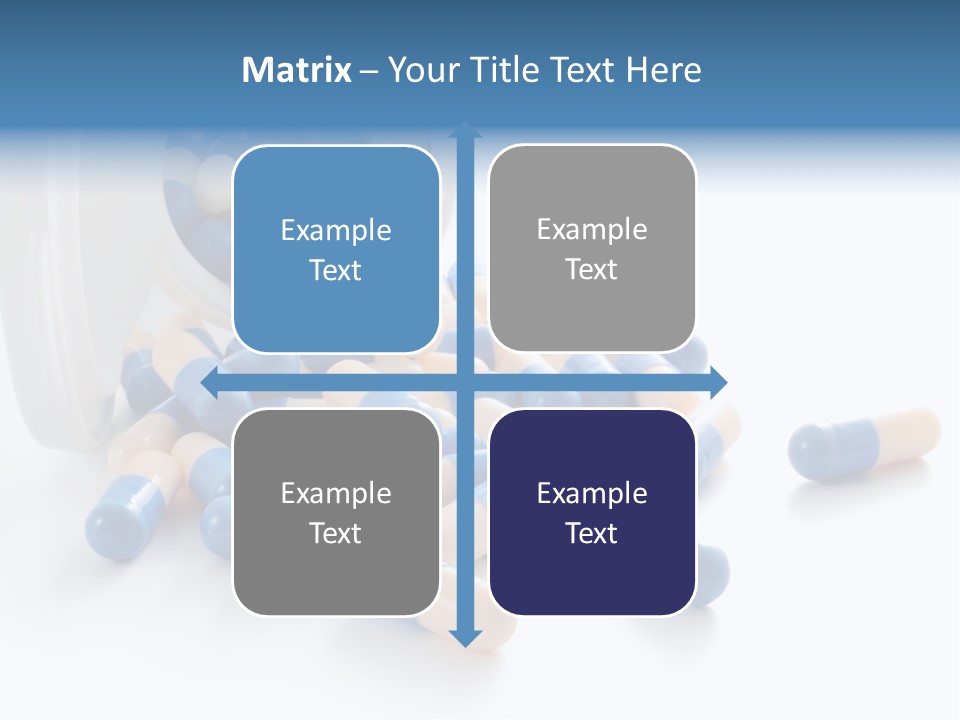 Matrix – Your Title Text Here

Example Text

Example Text

Example Text

Example Text